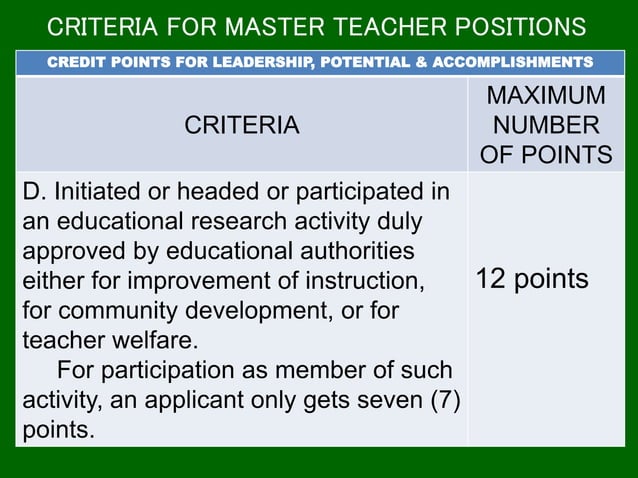 CRITERIA FOR MASTER TEACHER POSITIONS

CREDIT POINTS FOR LEADERSHIP, POTENTIAL & ACCOMPLISHMENTS

| CRITERIA | MAXIMUM NUMBER OF POINTS |
|---|---|
| D. Initiated or headed or participated in an educational research activity duly approved by educational authorities either for improvement of instruction, for community development, or for teacher welfare. For participation as member of such activity, an applicant only gets seven (7) points. | 12 points |